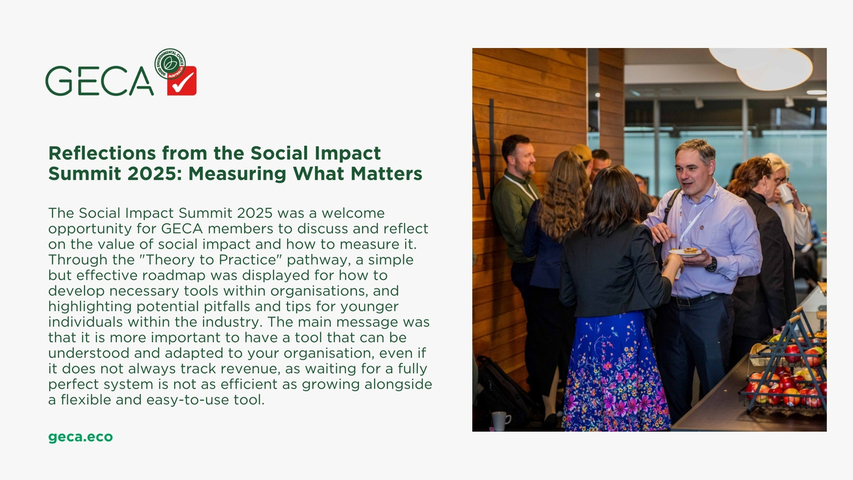 GECA

Reflections from the Social Impact Summit 2025: Measuring What Matters

The Social Impact Summit 2025 was a welcome opportunity for GECA members to discuss and reflect on the value of social impact and how to measure it. Through the "Theory to Practice" pathway, a simple but effective roadmap was displayed for how to develop necessary tools within organisations, and highlighting potential pitfalls and tips for younger individuals within the industry. The main message was that it is more important to have a tool that can be understood and adapted to your organisation, even if it does not always track revenue, as waiting for a fully perfect system is not as efficient as growing alongside a flexible and easy-to-use tool.

geca.eco